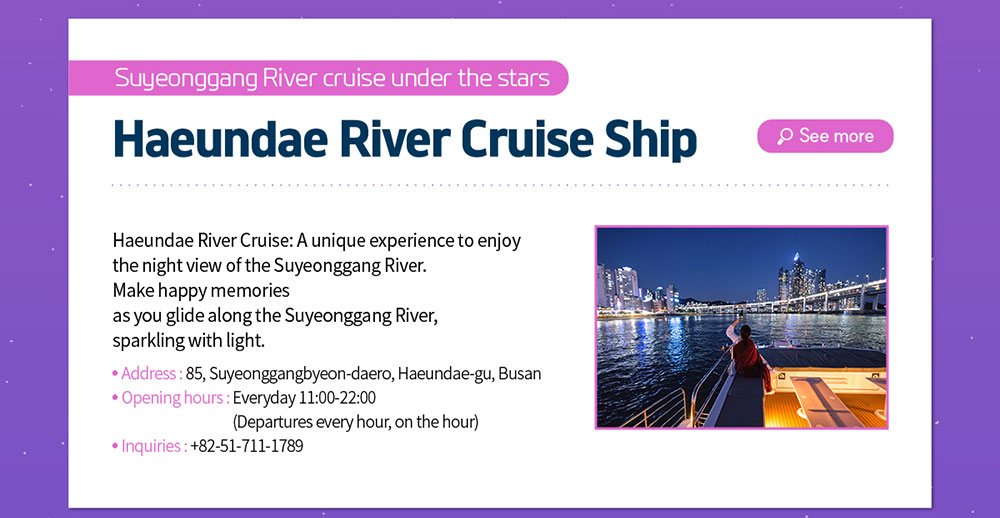 Suyeonggang River cruise under the stars

Haeundae River Cruise Ship

See more

Haeundae River Cruise: A unique experience to enjoy the night view of the Suyeonggang River.
Make happy memories as you glide along the Suyeonggang River, sparkling with light.

• Address : 85, Suyeonggangbyeon-daero, Haeundae-gu, Busan
• Opening hours : Everyday 11:00-22:00 (Departures every hour, on the hour)
• Inquiries : +82-51-711-1789